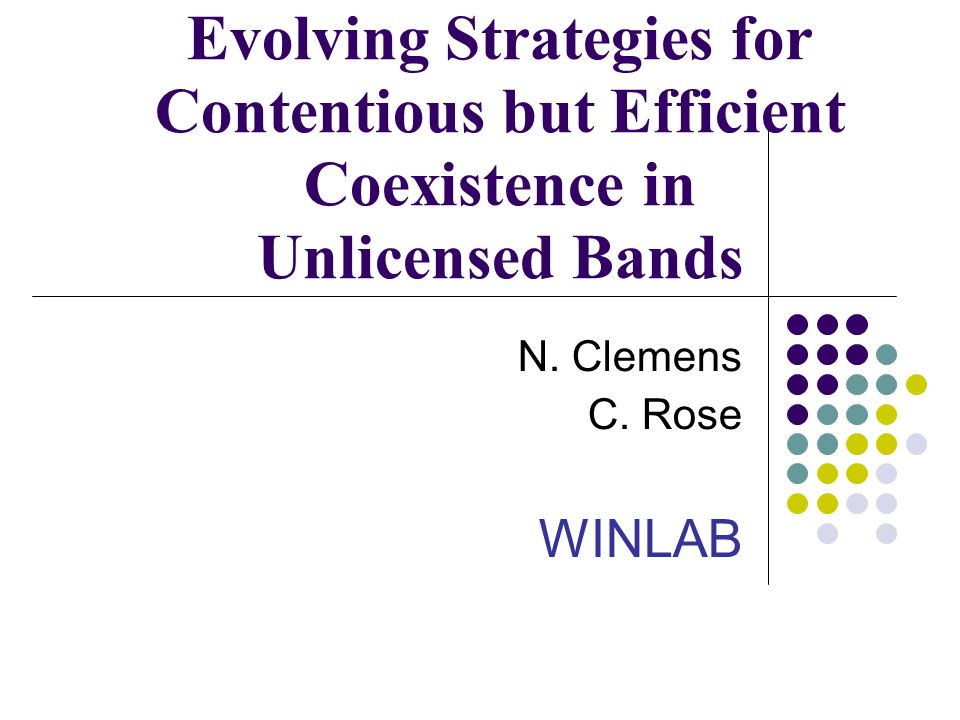 Evolving Strategies for Contentious but Efficient Coexistence in Unlicensed Bands

N. Clemens
C. Rose

WINLAB